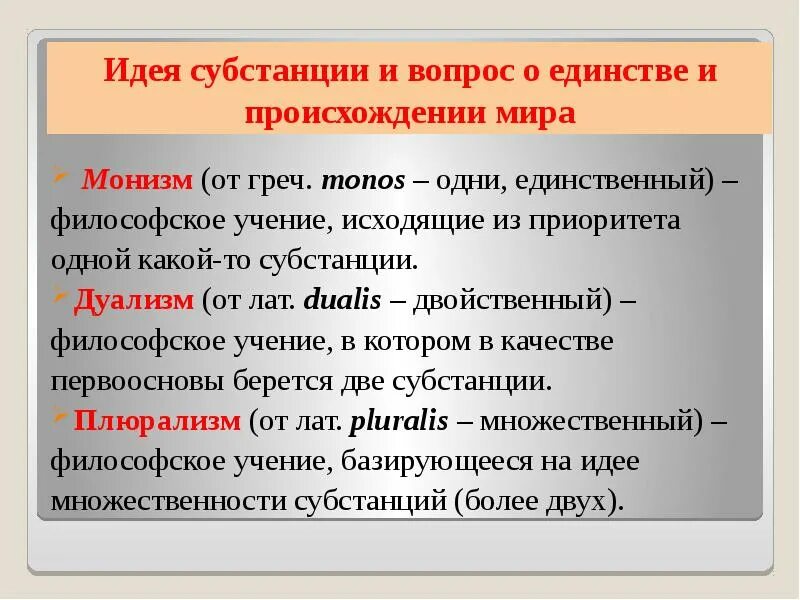 Идея субстанции и вопрос о единстве и происхождении мира

Монизм (от греч. monos – одни, единственный) – философское учение, исходящие из приоритета одной какой-то субстанции.

Дуализм (от лат. dualis – двойственный) – философское учение, в котором в качестве первоосновы берется две субстанции.

Плюрализм (от лат. pluralis – множественный) – философское учение, базирующееся на идее множественности субстанций (более двух).